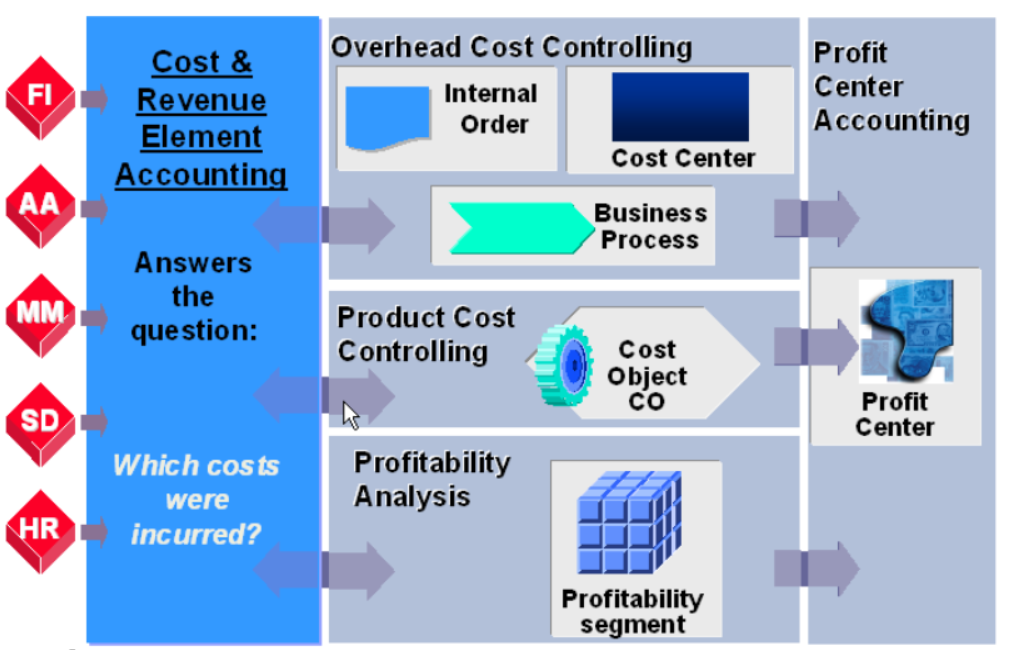 FI

AA

MM

SD

HR

Cost & Revenue Element Accounting

Answers the question:

Which costs were incurred?

Overhead Cost Controlling

Internal Order

Cost Center

Business Process

Product Cost Controlling

Cost Object CO

Profitability Analysis

Profitability segment

Profit Center Accounting

Profit Center